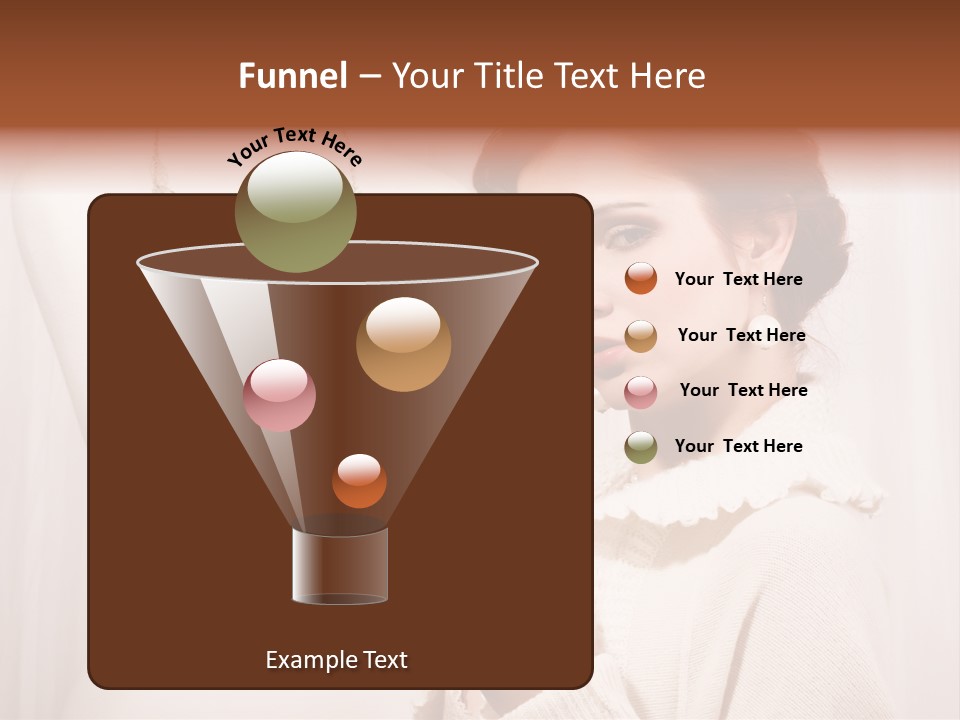 Funnel – Your Title Text Here

Your Text Here

Your Text Here

Your Text Here

Your Text Here

Your Text Here

Example Text